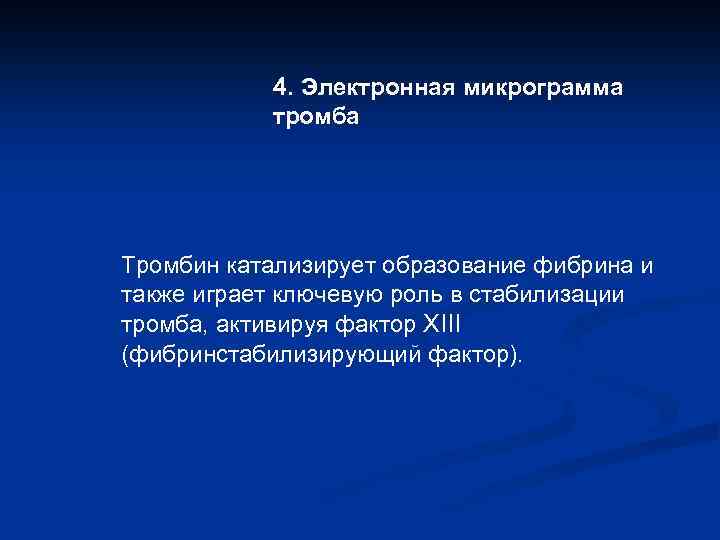 4. Электронная микрограмма тромба

Тромбин катализирует образование фибрина и также играет ключевую роль в стабилизации тромба, активируя фактор XIII (фибринстабилизирующий фактор).